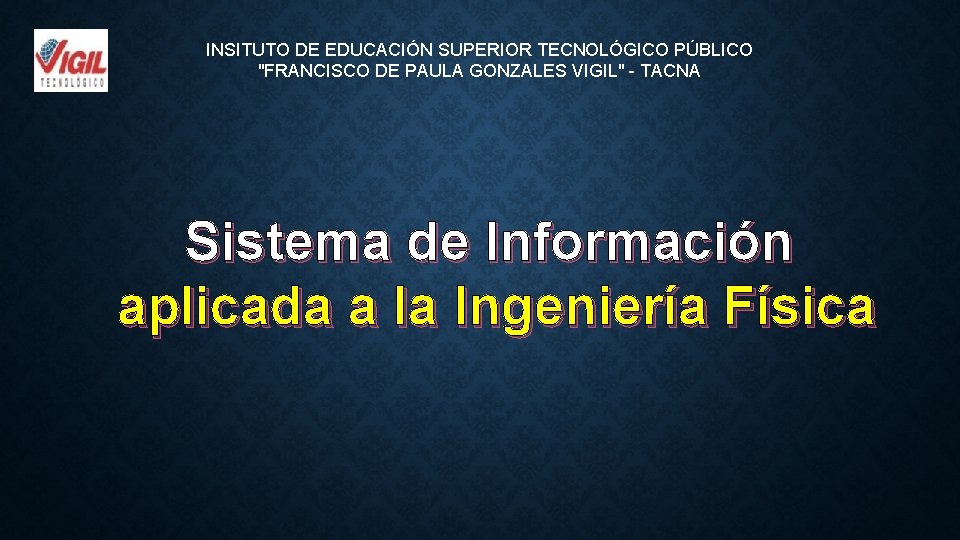 VIGIL
TECNOLÓGICO

INSITUTO DE EDUCACIÓN SUPERIOR TECNOLÓGICO PÚBLICO
"FRANCISCO DE PAULA GONZALES VIGIL" - TACNA

Sistema de Información
aplicada a la Ingeniería Física